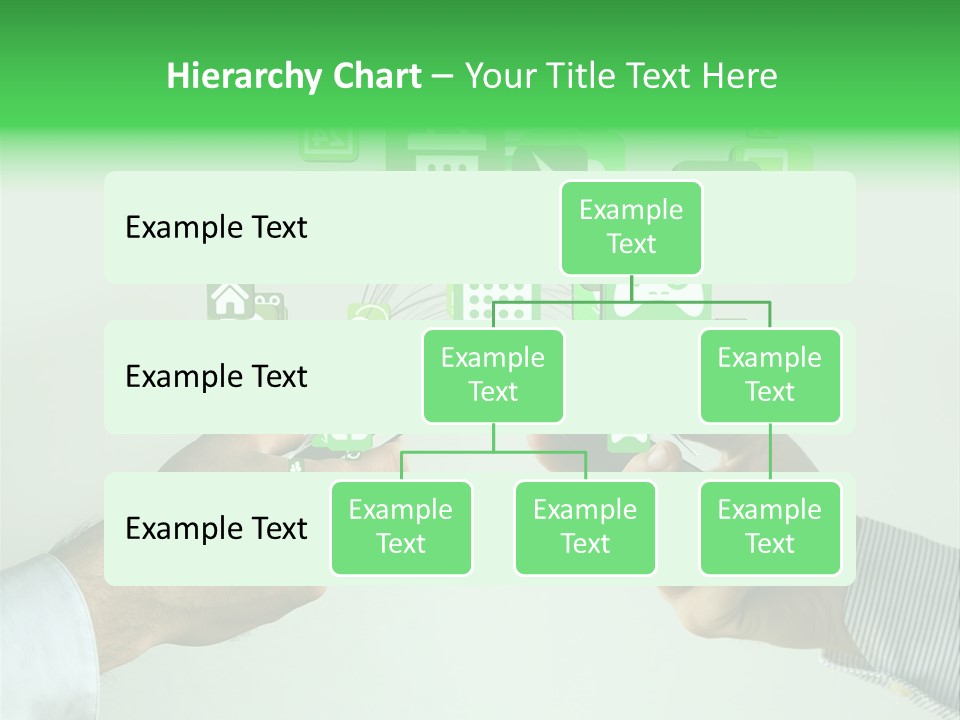 Hierarchy Chart – Your Title Text Here

Example Text

Example Text

Example Text

Example Text

Example Text

Example Text

Example Text

Example Text

Example Text